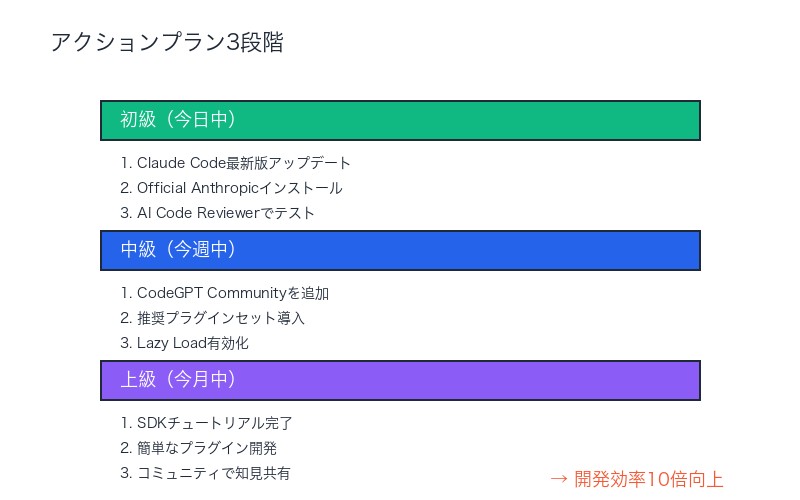 アクションプラン3段階

初級（今日中）

1. Claude Code最新版アップデート
2. Official Anthropicインストール
3. AI Code Reviewerでテスト

中級（今週中）

1. CodeGPT Communityを追加
2. 推奨プラグインセット導入
3. Lazy Load有効化

上級（今月中）

1. SDKチュートリアル完了
2. 簡単なプラグイン開発
3. コミュニティで知見共有

→ 開発効率10倍向上